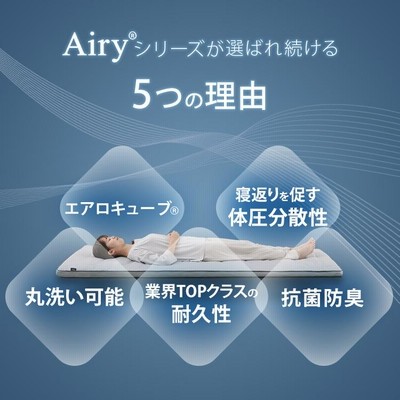 Airy®シリーズが選ばれ続ける

5つの理由

エアロキューブ®

寝返りを促す
体圧分散性

丸洗い可能

業界TOPクラスの
耐久性

抗菌防臭